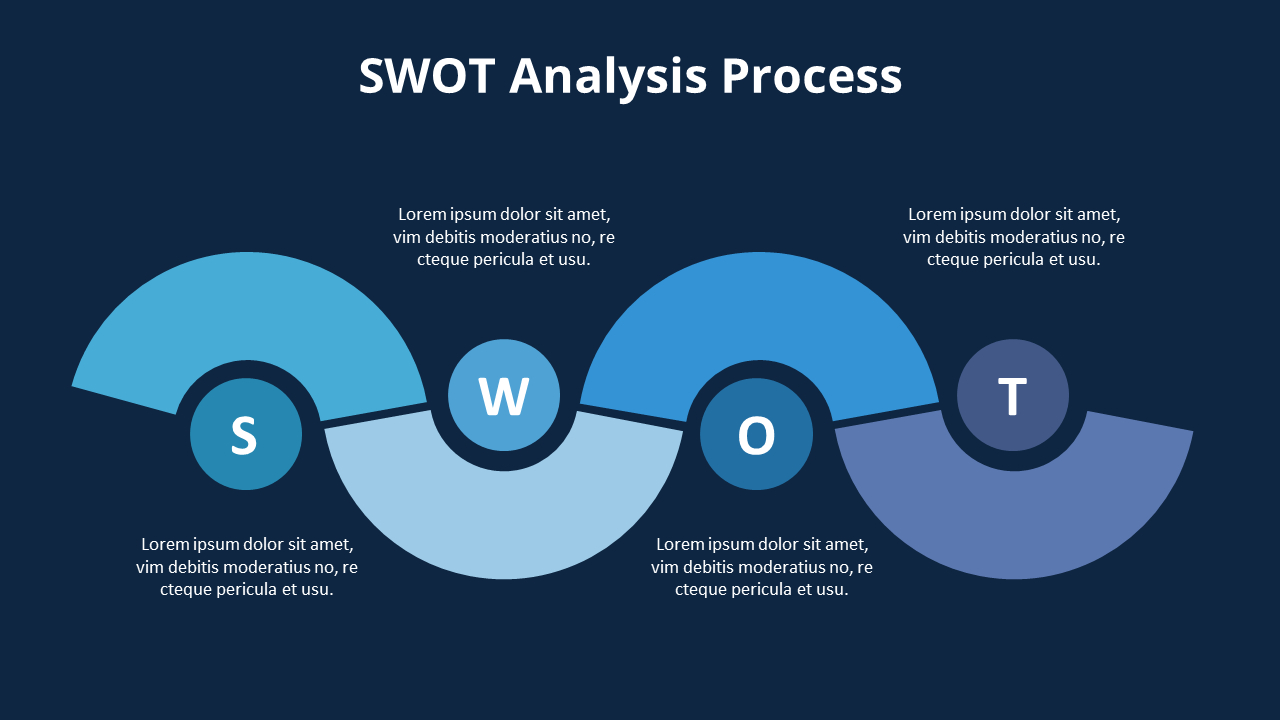 SWOT Analysis Process

Lorem ipsum dolor sit amet, vim debitis moderatius no, re cteque pericula et usu.

Lorem ipsum dolor sit amet, vim debitis moderatius no, re cteque pericula et usu.

S

W

O

T

Lorem ipsum dolor sit amet, vim debitis moderatius no, re cteque pericula et usu.

Lorem ipsum dolor sit amet, vim debitis moderatius no, re cteque pericula et usu.